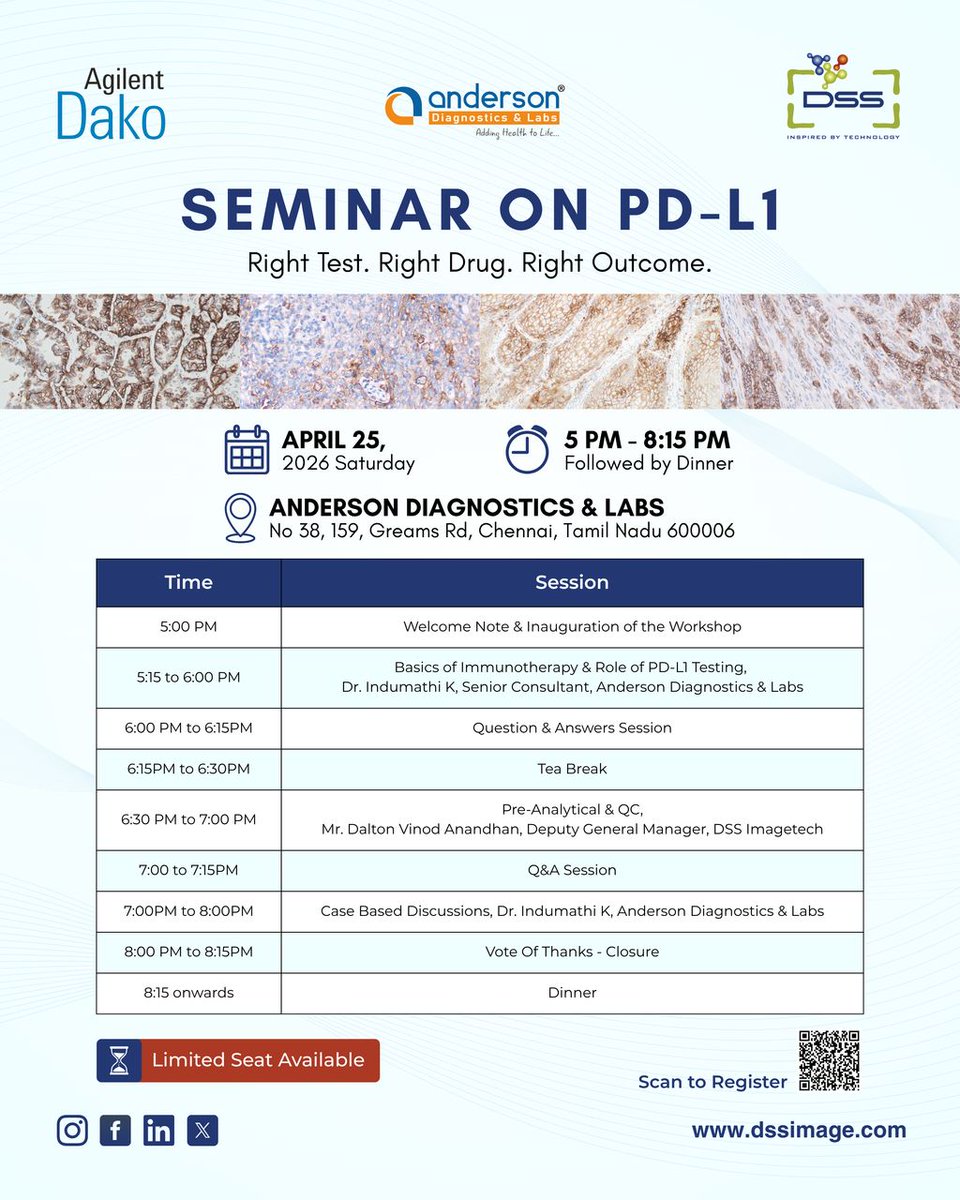 Agilent Dako

anderson®
Diagnostics & Labs
Adding Health to Life...

DSS
INSPIRED BY TECHNOLOGY

SEMINAR ON PD-L1

Right Test. Right Drug. Right Outcome.

APRIL 25,
2026 Saturday

5 PM - 8:15 PM
Followed by Dinner

ANDERSON DIAGNOSTICS & LABS
No 38, 159, Greams Rd, Chennai, Tamil Nadu 600006

| Time | Session |
|---|---|
| 5:00 PM | Welcome Note & Inauguration of the Workshop |
| 5:15 to 6:00 PM | Basics of Immunotherapy & Role of PD-L1 Testing, Dr. Indumathi K, Senior Consultant, Anderson Diagnostics & Labs |
| 6:00 PM to 6:15PM | Question & Answers Session |
| 6:15PM to 6:30PM | Tea Break |
| 6:30 PM to 7:00 PM | Pre-Analytical & QC, Mr. Dalton Vinod Anandhan, Deputy General Manager, DSS Imagetech |
| 7:00 to 7:15PM | Q&A Session |
| 7:00PM to 8:00PM | Case Based Discussions, Dr. Indumathi K, Anderson Diagnostics & Labs |
| 8:00 PM to 8:15PM | Vote Of Thanks - Closure |
| 8:15 onwards | Dinner |

Limited Seat Available

Scan to Register

www.dssimage.com